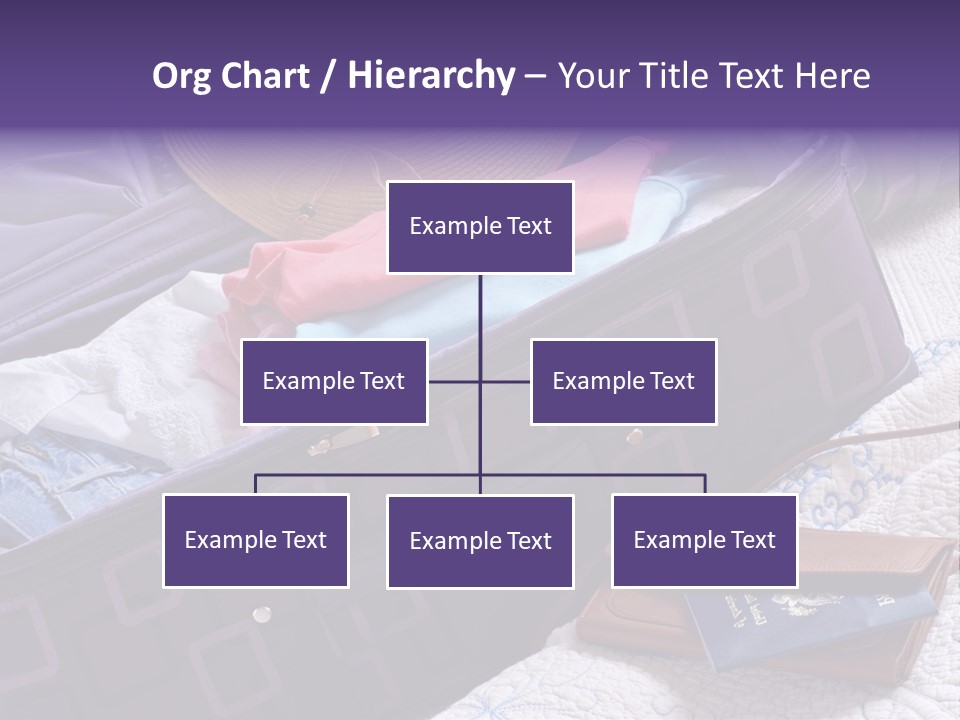 Org Chart / Hierarchy – Your Title Text Here

Example Text

Example Text

Example Text

Example Text

Example Text

Example Text